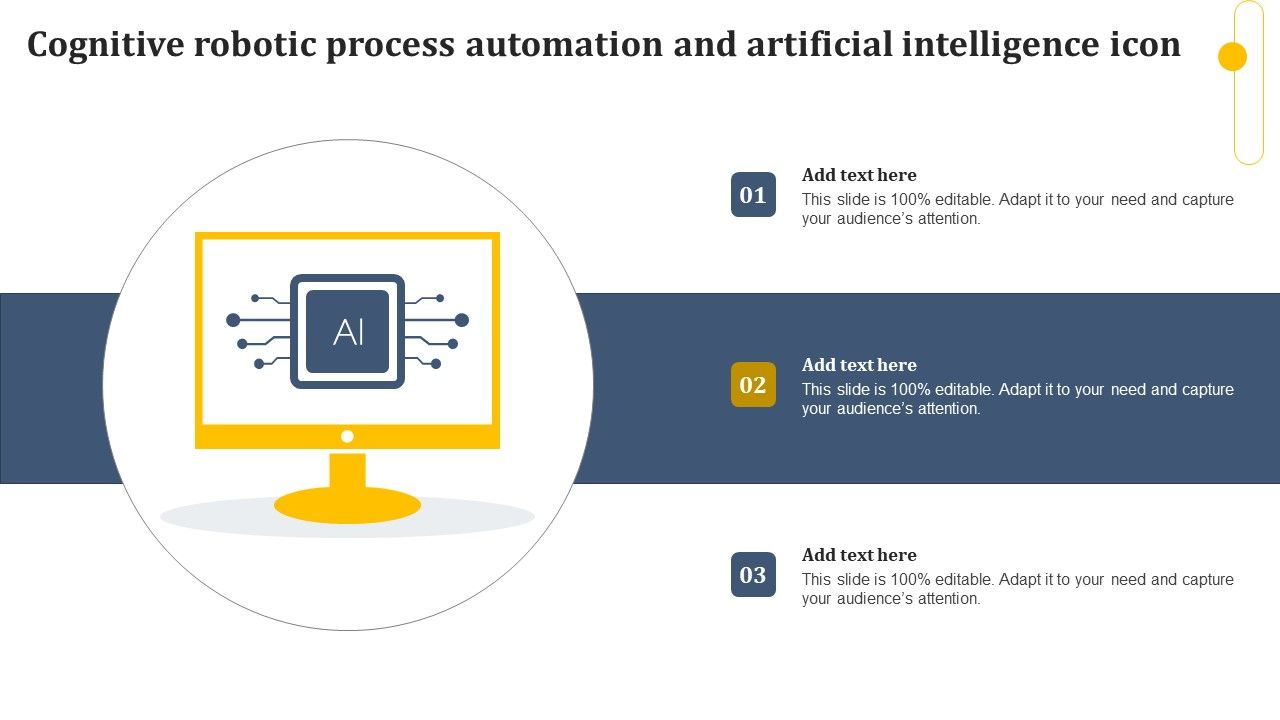 Cognitive robotic process automation and artificial intelligence icon

AI

01
Add text here
This slide is 100% editable. Adapt it to your need and capture your audience's attention.

02
Add text here
This slide is 100% editable. Adapt it to your need and capture your audience's attention.

03
Add text here
This slide is 100% editable. Adapt it to your need and capture your audience's attention.